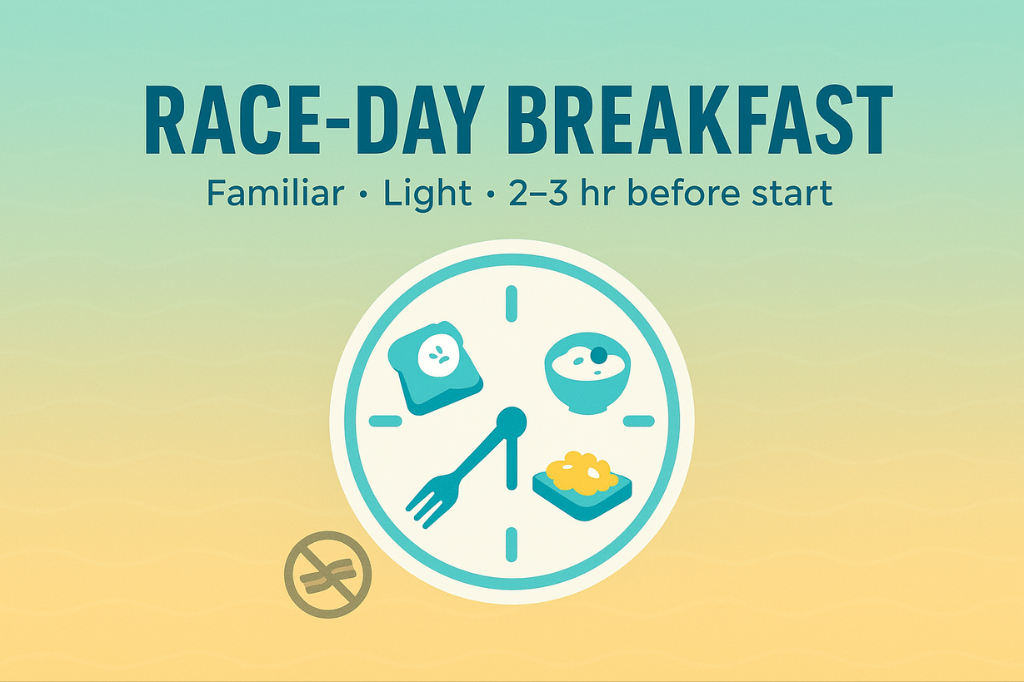 RACE-DAY BREAKFAST

Familiar • Light • 2–3 hr before start